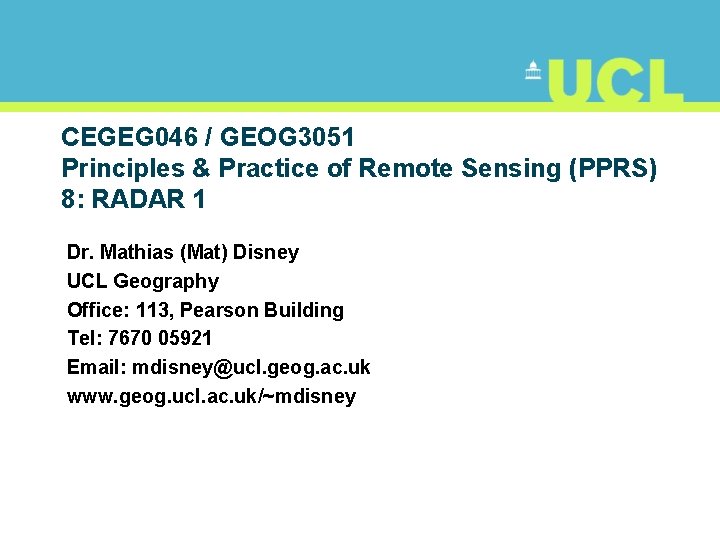 UCL

CEGEG046 / GEOG3051
Principles & Practice of Remote Sensing (PPRS)
8: RADAR 1

Dr. Mathias (Mat) Disney
UCL Geography
Office: 113, Pearson Building
Tel: 7670 05921
Email: mdisney@ucl.geog.ac.uk
www.geog.ucl.ac.uk/~mdisney